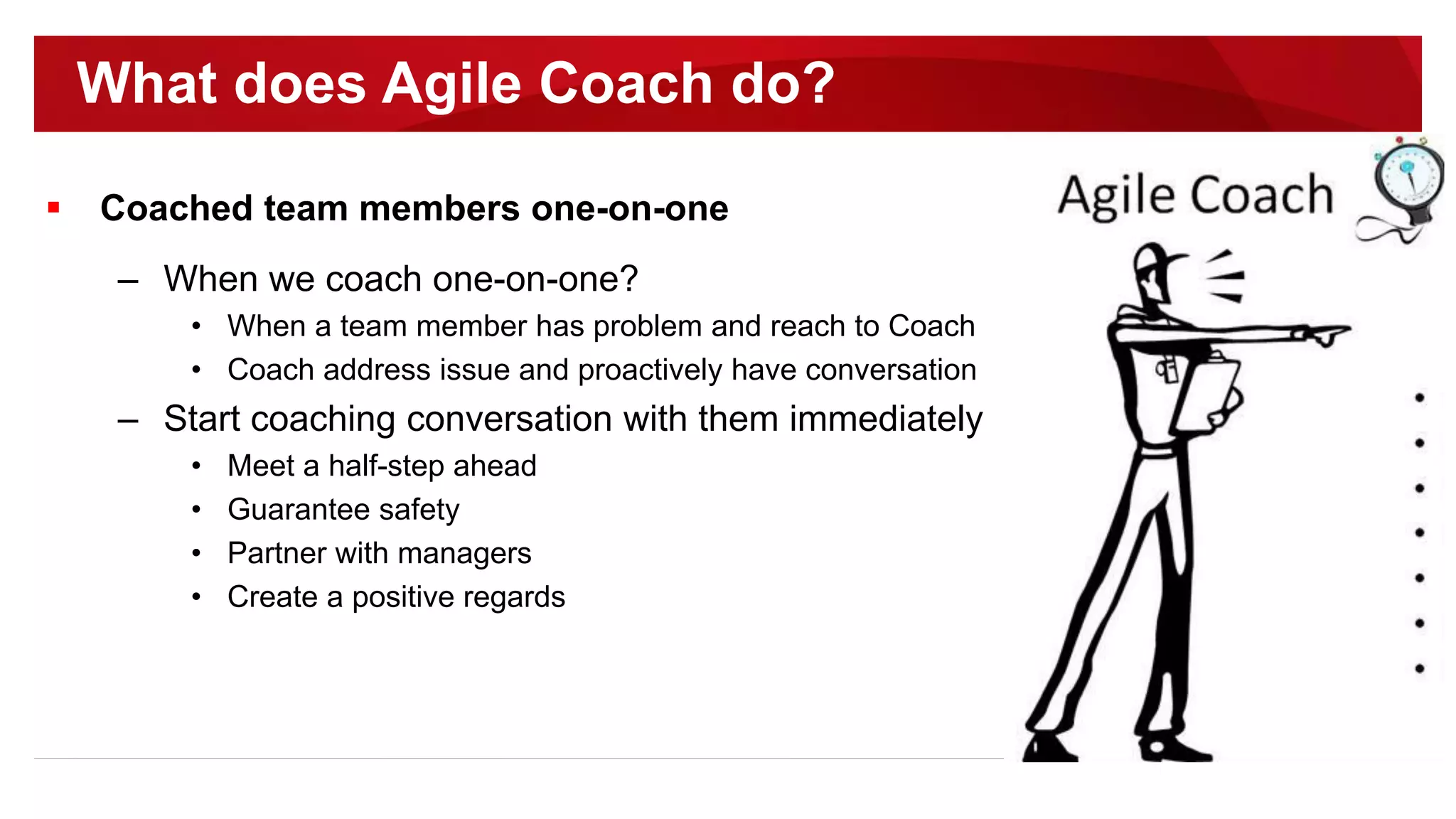 What does Agile Coach do?

▪ Coached team members one-on-one

– When we coach one-on-one?

• When a team member has problem and reach to Coach

• Coach address issue and proactively have conversation

– Start coaching conversation with them immediately

• Meet a half-step ahead

• Guarantee safety

• Partner with managers

• Create a positive regards

Agile Coach